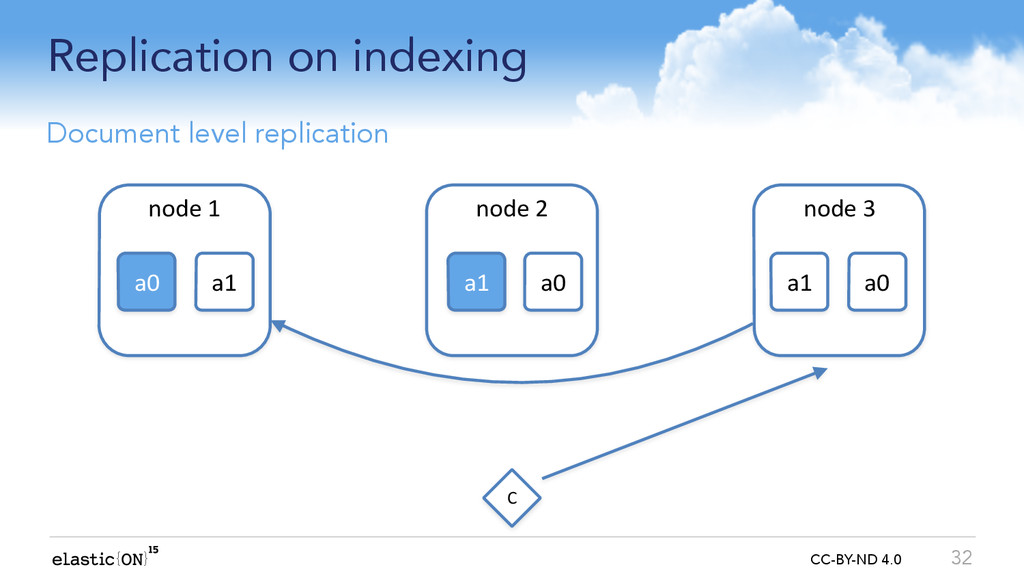 Replication on indexing

Document level replication

node 1

a0 a1

node 2

a1 a0

node 3

a1 a0

c

elastic{ON}$^{15}$

CC-BY-ND 4.0

32